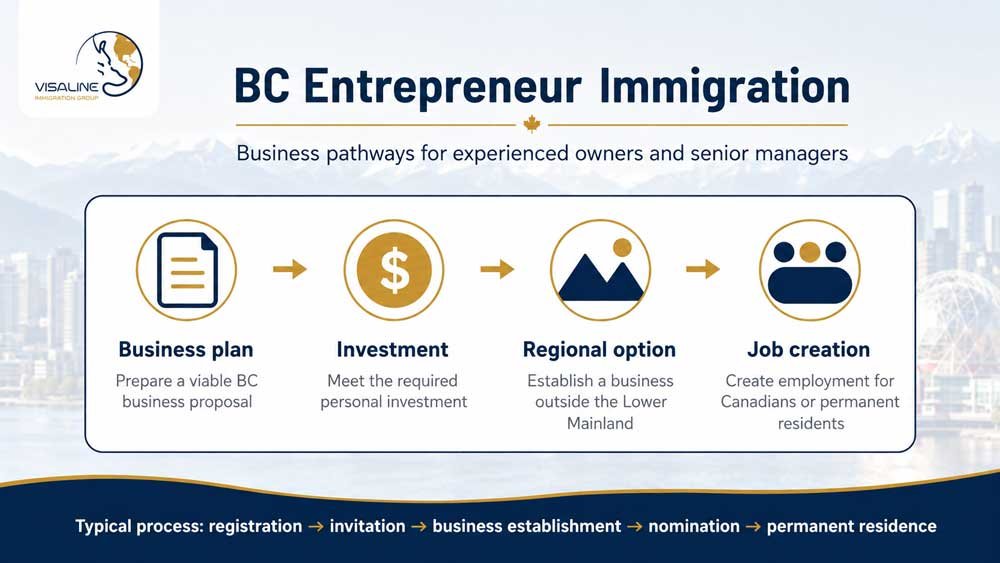 VISALINE
IMMIGRATION GROUP

BC Entrepreneur Immigration

Business pathways for experienced owners and senior managers

$

Business plan
Prepare a viable BC business proposal

Investment
Meet the required personal investment

Regional option
Establish a business outside the Lower Mainland

Job creation
Create employment for Canadians or permanent residents

Typical process: registration → invitation → business establishment → nomination → permanent residence